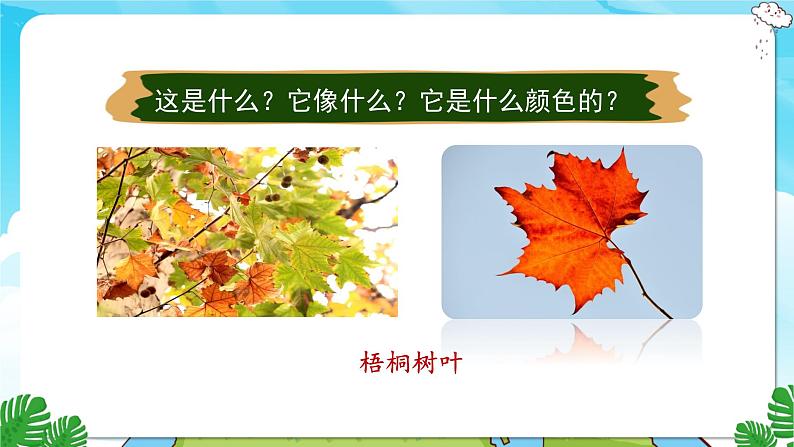 这是什么？它像什么？它是什么颜色的？

梧桐树叶